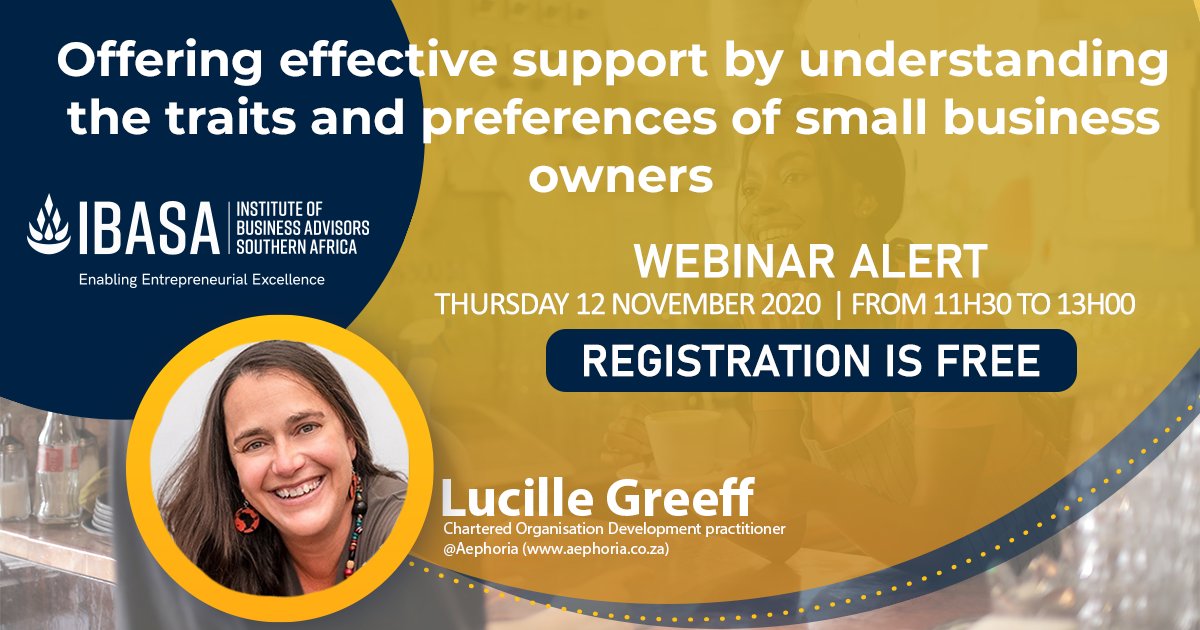 Offering effective support by understanding the traits and preferences of small business owners

IBASA | INSTITUTE OF BUSINESS ADVISORS SOUTHERN AFRICA
Enabling Entrepreneurial Excellence

WEBINAR ALERT
THURSDAY 12 NOVEMBER 2020 | FROM 11H30 TO 13H00
REGISTRATION IS FREE

Lucille Greeff
Chartered Organisation Development practitioner
@Aephoria (www.aephoria.co.za)